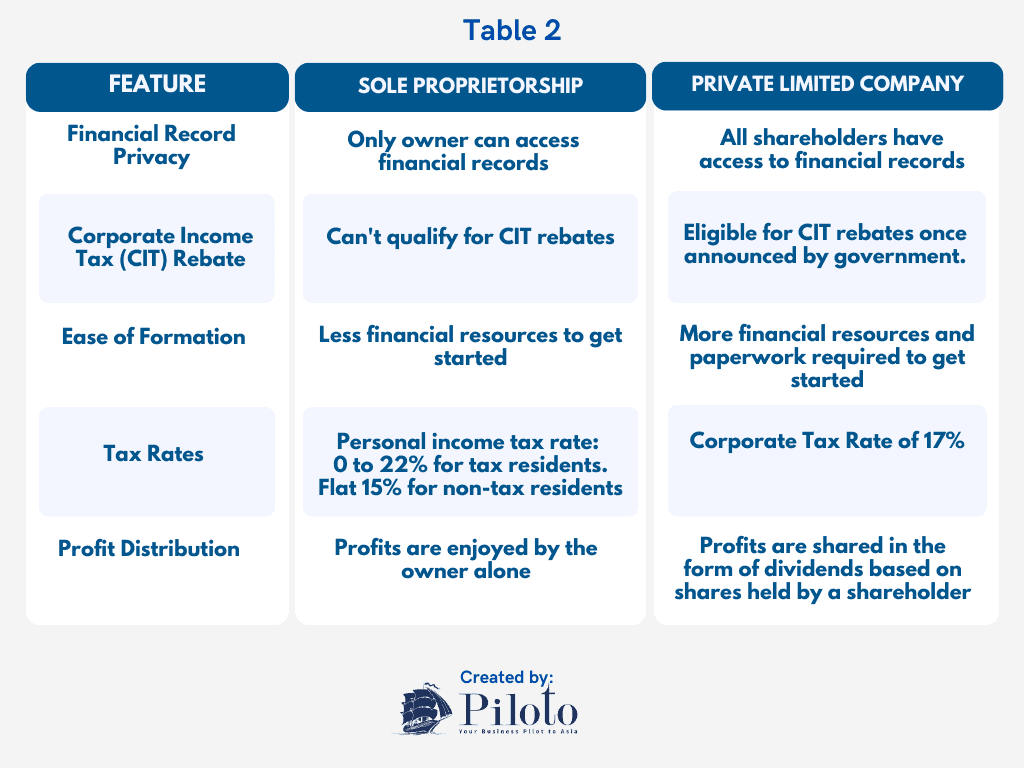 Table 2

| FEATURE | SOLE PROPRIETORSHIP | PRIVATE LIMITED COMPANY |
|---|---|---|
| Financial Record Privacy | Only owner can access financial records | All shareholders have access to financial records |
| Corporate Income Tax (CIT) Rebate | Can't qualify for CIT rebates | Eligible for CIT rebates once announced by government. |
| Ease of Formation | Less financial resources to get started | More financial resources and paperwork required to get started |
| Tax Rates | Personal income tax rate: 0 to 22% for tax residents. Flat 15% for non-tax residents | Corporate Tax Rate of 17% |
| Profit Distribution | Profits are enjoyed by the owner alone | Profits are shared in the form of dividends based on shares held by a shareholder |

Created by:
Piloto
Your Business Pilot to Asia